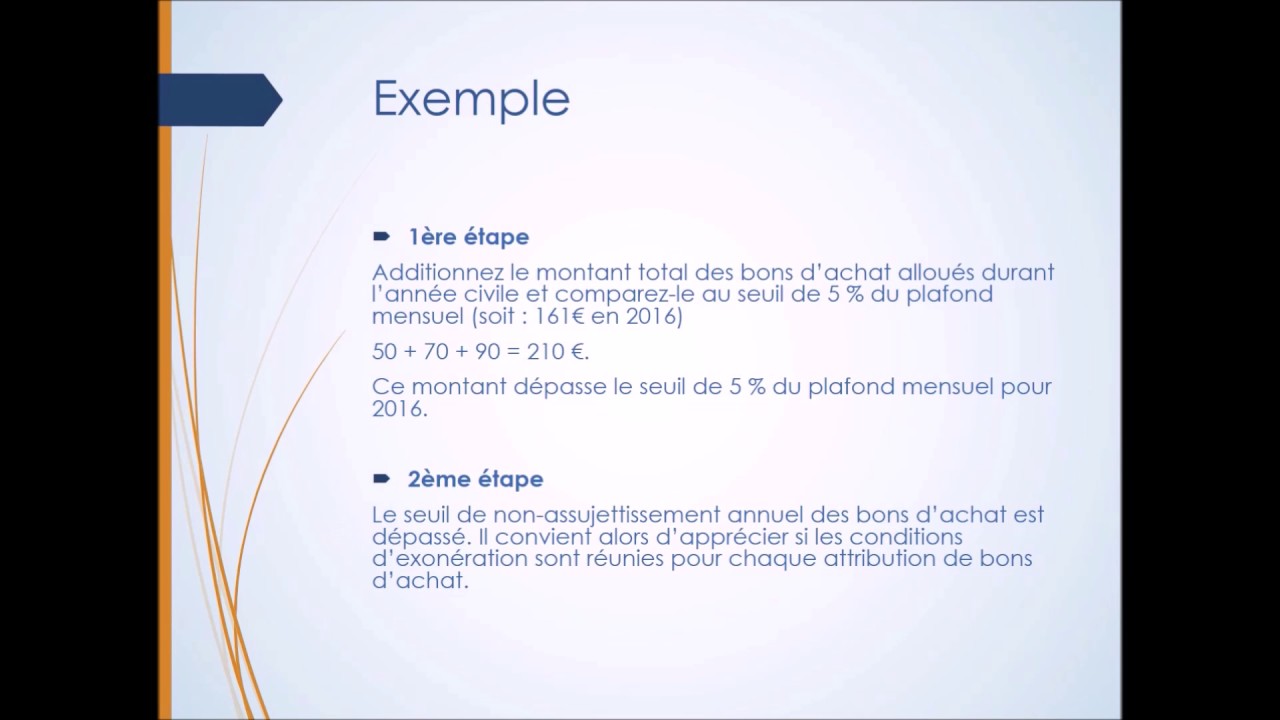 Exemple

1ère étape

Additionnez le montant total des bons d'achat alloués durant l'année civile et comparez-le au seuil de 5 % du plafond mensuel (soit : 161€ en 2016)

50 + 70 + 90 = 210 €.

Ce montant dépasse le seuil de 5 % du plafond mensuel pour 2016.

2ème étape

Le seuil de non-assujettissement annuel des bons d'achat est dépassé. Il convient alors d'apprécier si les conditions d'exonération sont réunies pour chaque attribution de bons d'achat.